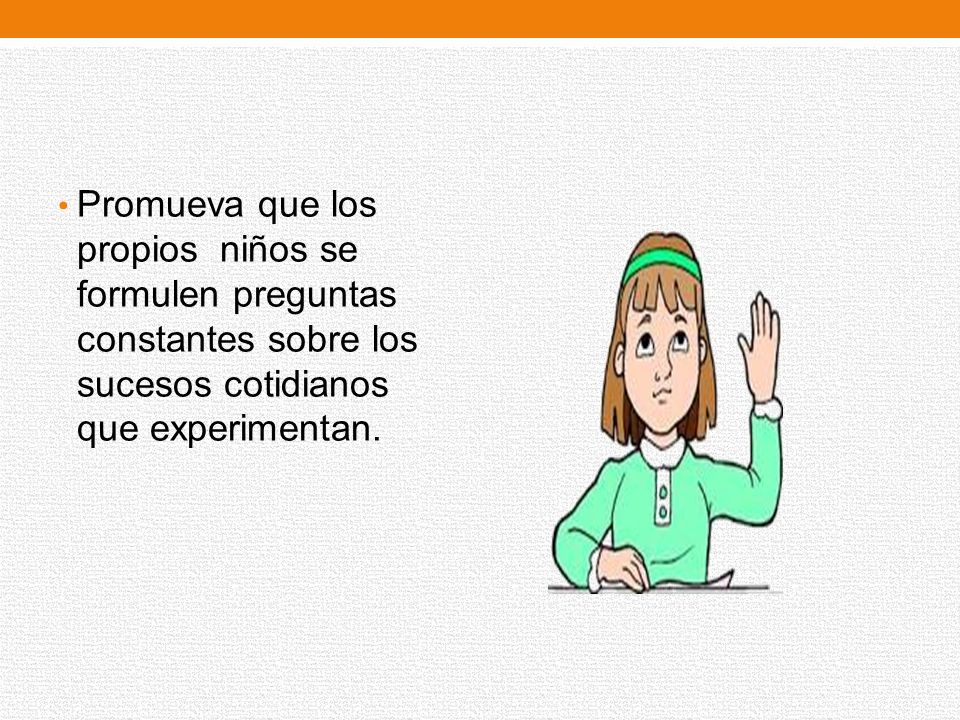 • Promueva que los propios  niños se formulen preguntas constantes sobre los sucesos cotidianos que experimentan.